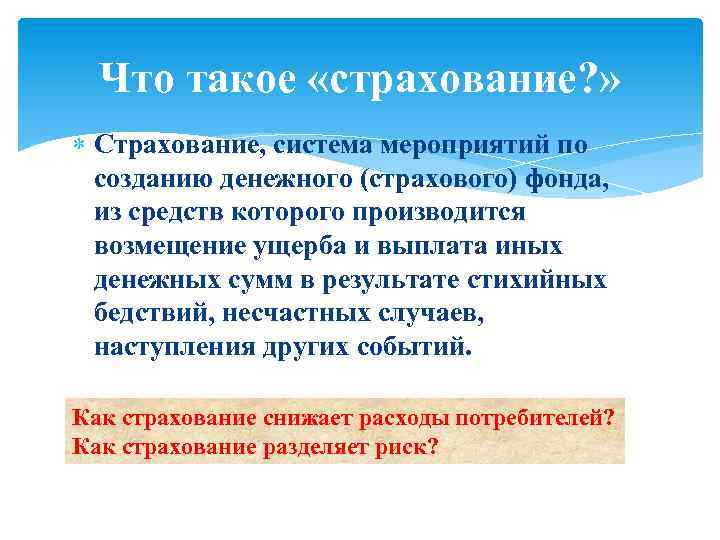 Что такое «страхование?»

Страхование, система мероприятий по созданию денежного (страхового) фонда, из средств которого производится возмещение ущерба и выплата иных денежных сумм в результате стихийных бедствий, несчастных случаев, наступления других событий.

Как страхование снижает расходы потребителей?
Как страхование разделяет риск?